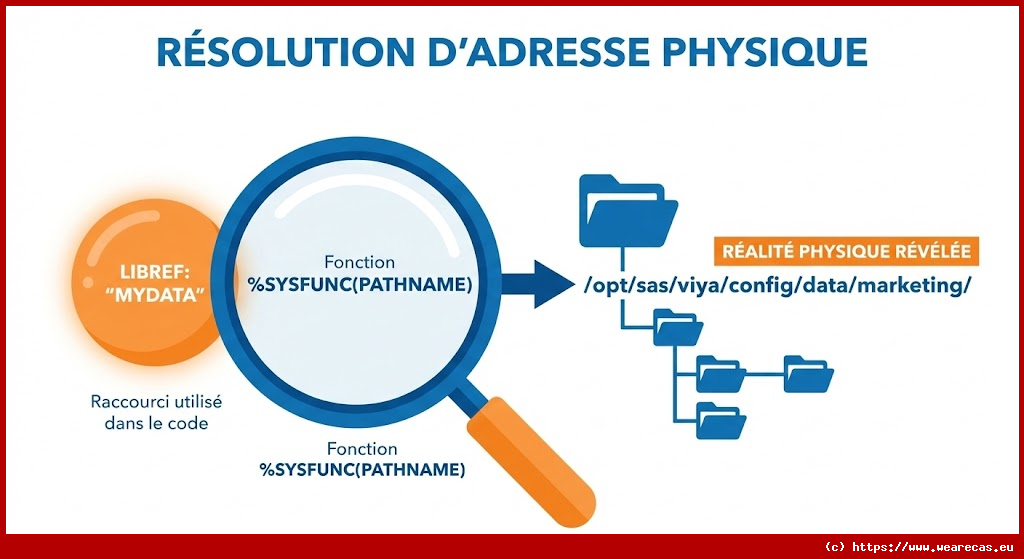 RÉSOLUTION D'ADRESSE PHYSIQUE

LIBREF: "MYDATA"

Raccourci utilisé dans le code

Fonction %SYSFUNC(PATHNAME)

Fonction %SYSFUNC(PATHNAME)

RÉALITÉ PHYSIQUE RÉVÉLÉE

/opt/sas/viya/config/data/marketing/

(c) https://www.wearecas.eu